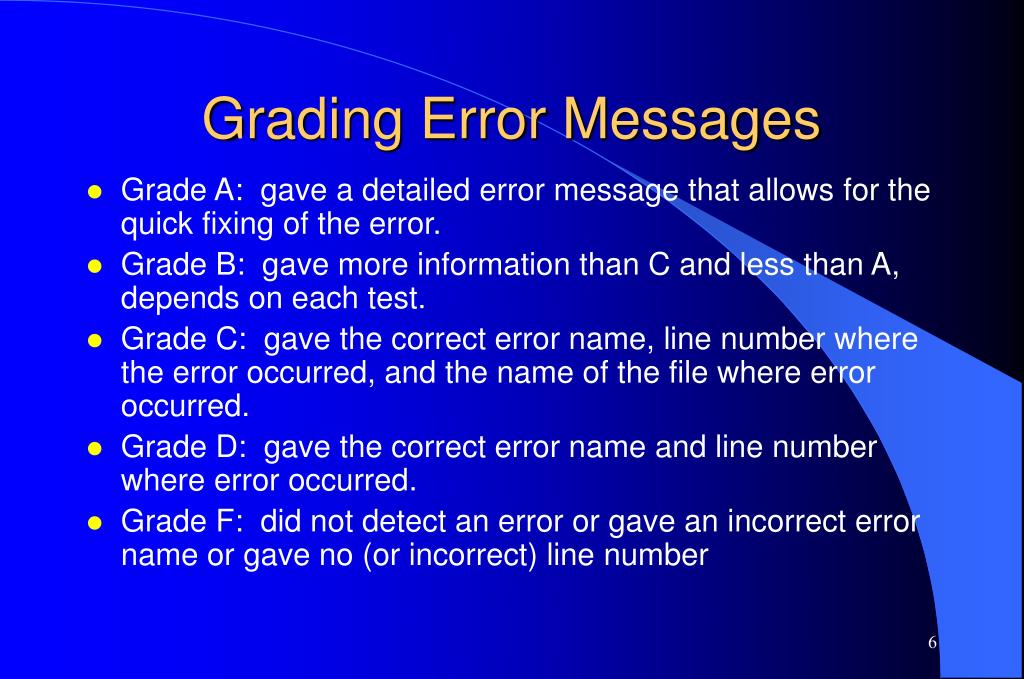 Grading Error Messages

- Grade A: gave a detailed error message that allows for the quick fixing of the error.
- Grade B: gave more information than C and less than A, depends on each test.
- Grade C: gave the correct error name, line number where the error occurred, and the name of the file where error occurred.
- Grade D: gave the correct error name and line number where error occurred.
- Grade F: did not detect an error or gave an incorrect error name or gave no (or incorrect) line number

6